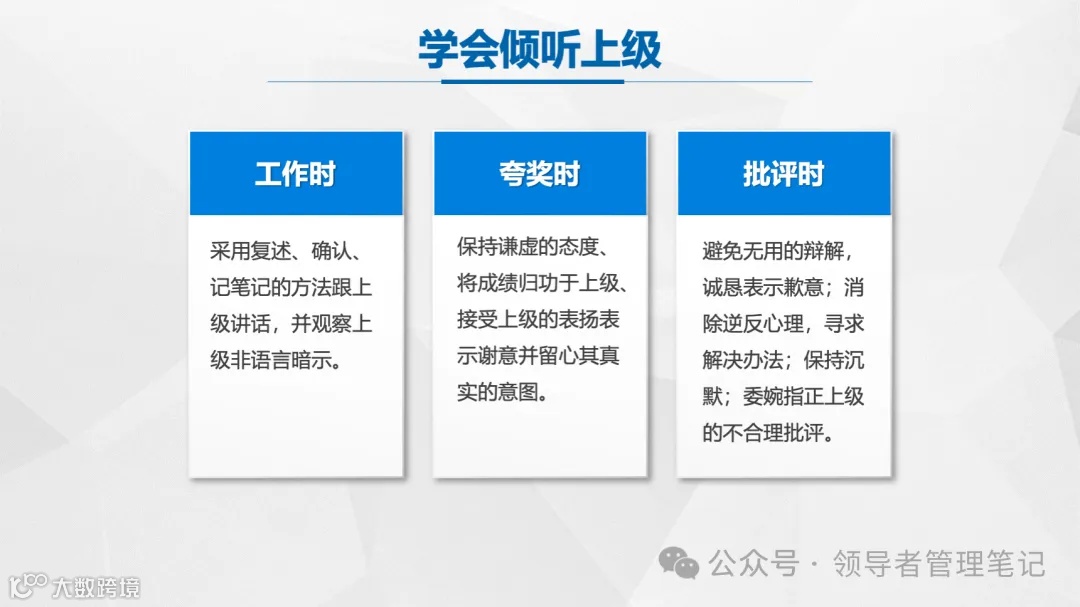 学会倾听上级

工作时

采用复述、确认、记笔记的方法跟上级讲话，并观察上级非语言暗示。

夸奖时

保持谦虚的态度、将成绩归功于上级、接受上级的表扬表示谢意并留心其真实的意图。

批评时

避免无用的辩解，诚恳表示歉意；消除逆反心理，寻求解决办法；保持沉默；委婉指正上级的不合理批评。

公众号 · 领导者管理笔记

大数跨境